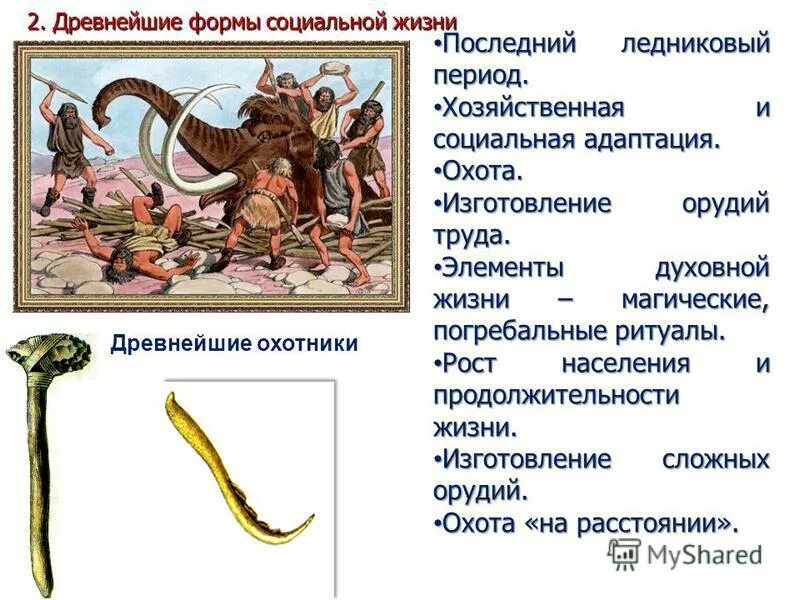 2. Древнейшие формы социальной жизни

•Последний ледниковый период.
•Хозяйственная и социальная адаптация.
•Охота.
•Изготовление орудий труда.
•Элементы духовной жизни – магические, погребальные ритуалы.
•Рост населения и продолжительности жизни.
•Изготовление сложных орудий.
•Охота «на расстоянии».

Древнейшие охотники

MyShared